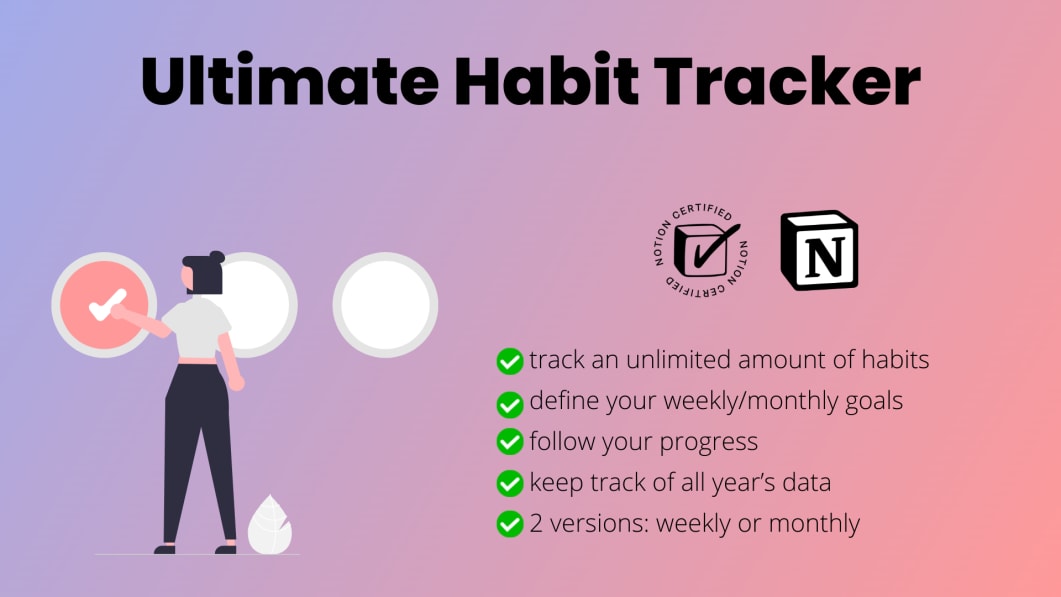 Ultimate Habit Tracker

NOTION CERTIFIED NOTION CERTIFIED

N

track an unlimited amount of habits
define your weekly/monthly goals
follow your progress
keep track of all year's data
2 versions: weekly or monthly